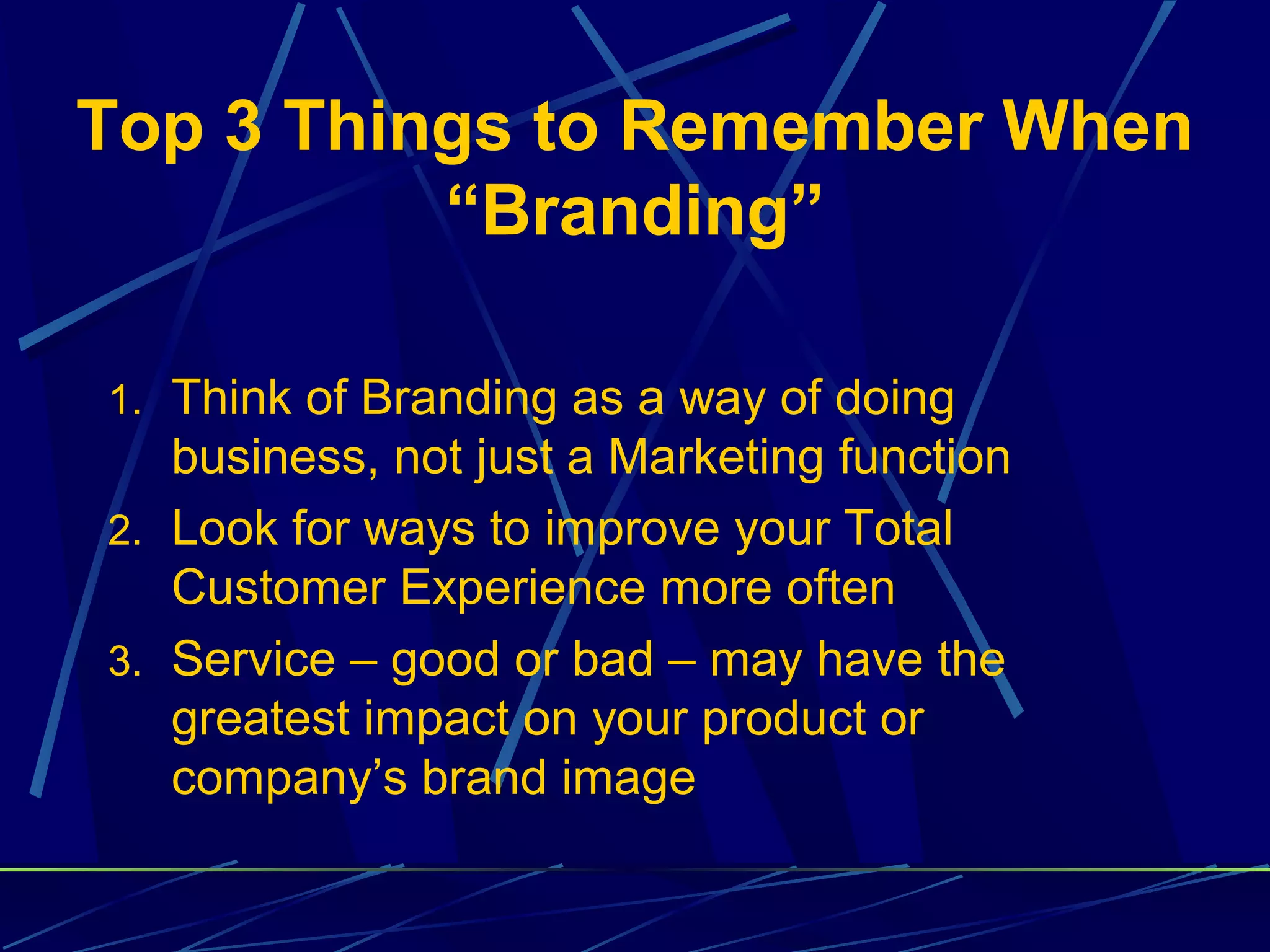 Top 3 Things to Remember When “Branding”

1. Think of Branding as a way of doing business, not just a Marketing function
2. Look for ways to improve your Total Customer Experience more often
3. Service – good or bad – may have the greatest impact on your product or company’s brand image